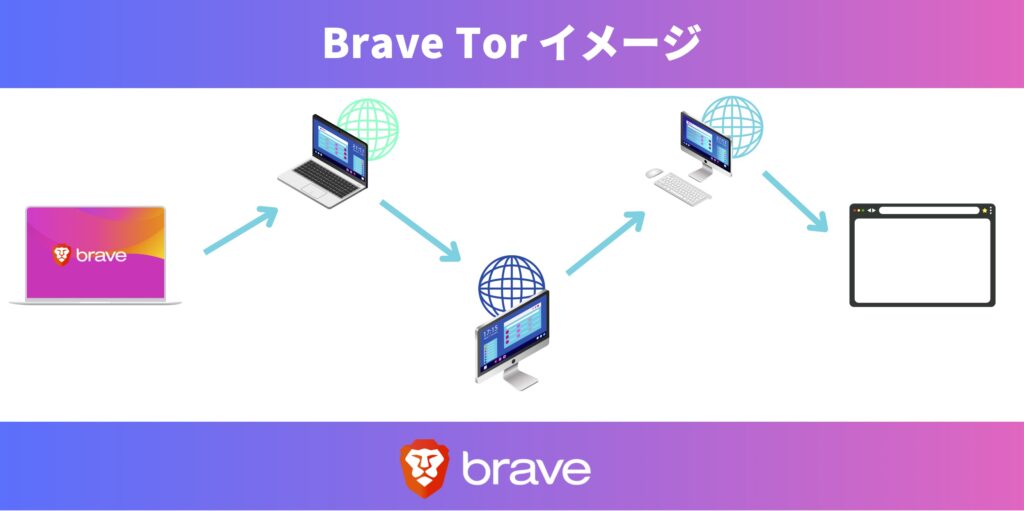 Brave Tor イメージ

brave

brave